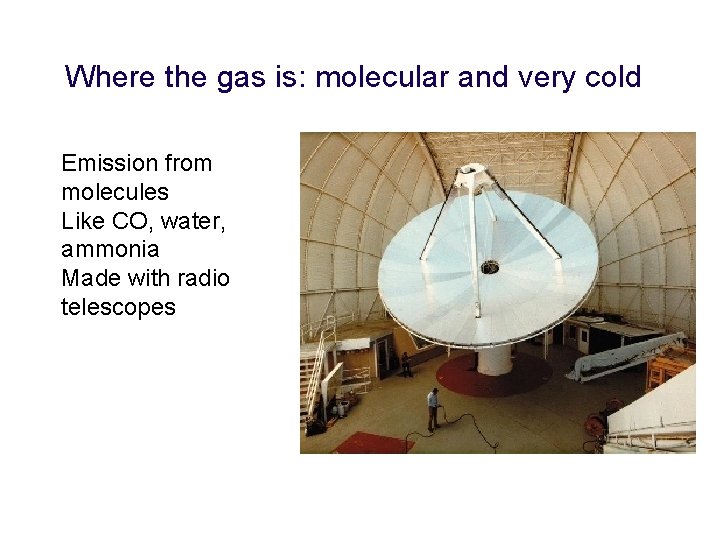 Where the gas is: molecular and very cold

Emission from molecules
Like CO, water, ammonia
Made with radio telescopes